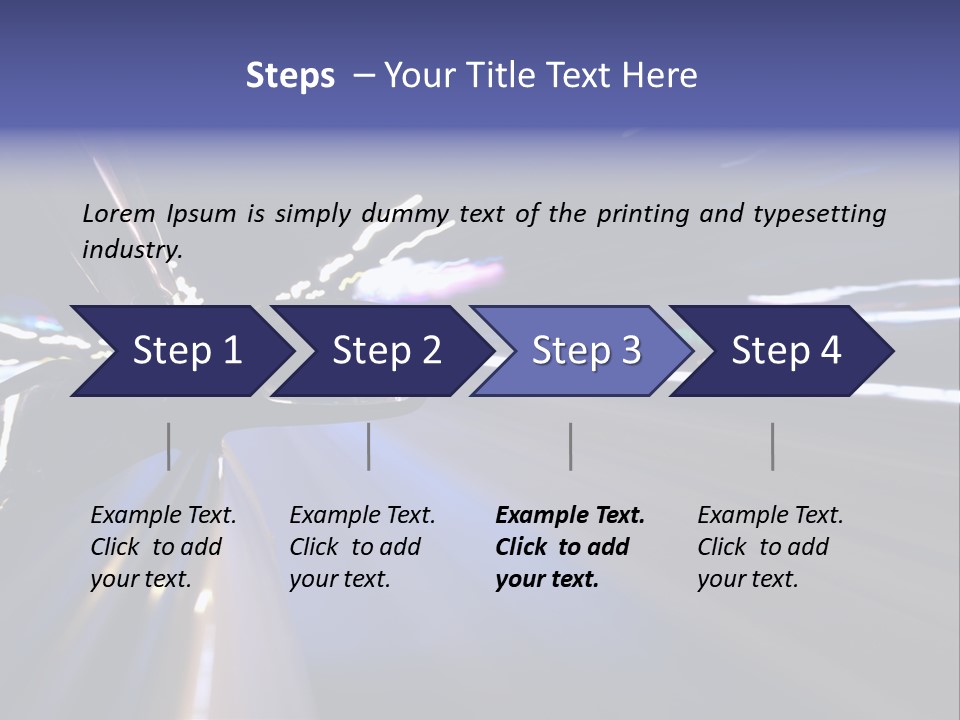 Steps – Your Title Text Here

Lorem Ipsum is simply dummy text of the printing and typesetting industry.

Step 1

Step 2

Step 3

Step 4

Example Text. Click to add your text.

Example Text. Click to add your text.

Example Text. Click to add your text.

Example Text. Click to add your text.